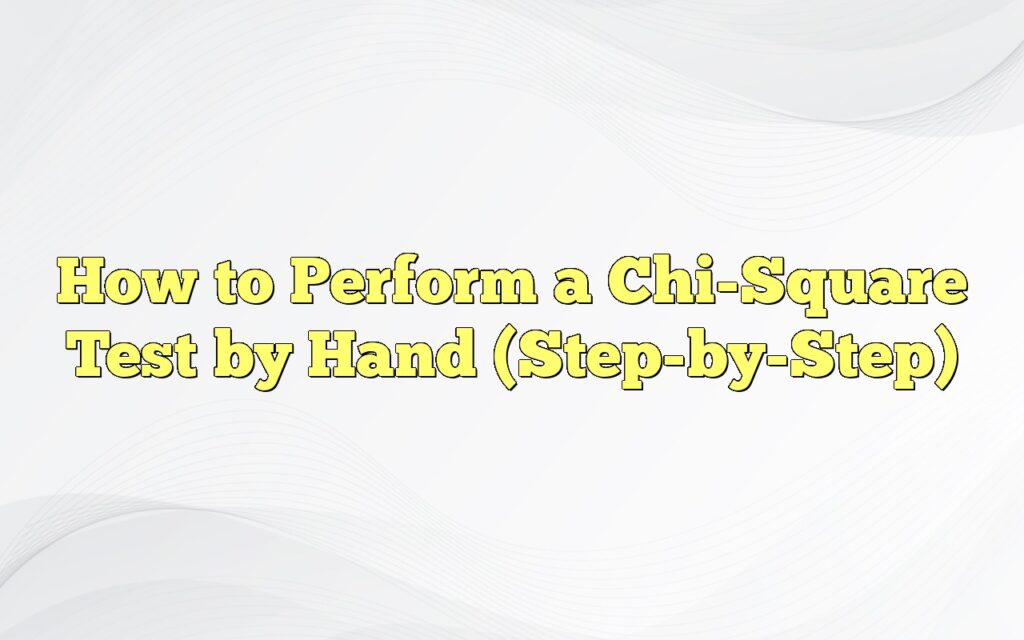 How to Perform a Chi-Square Test by Hand (Step-by-Step)